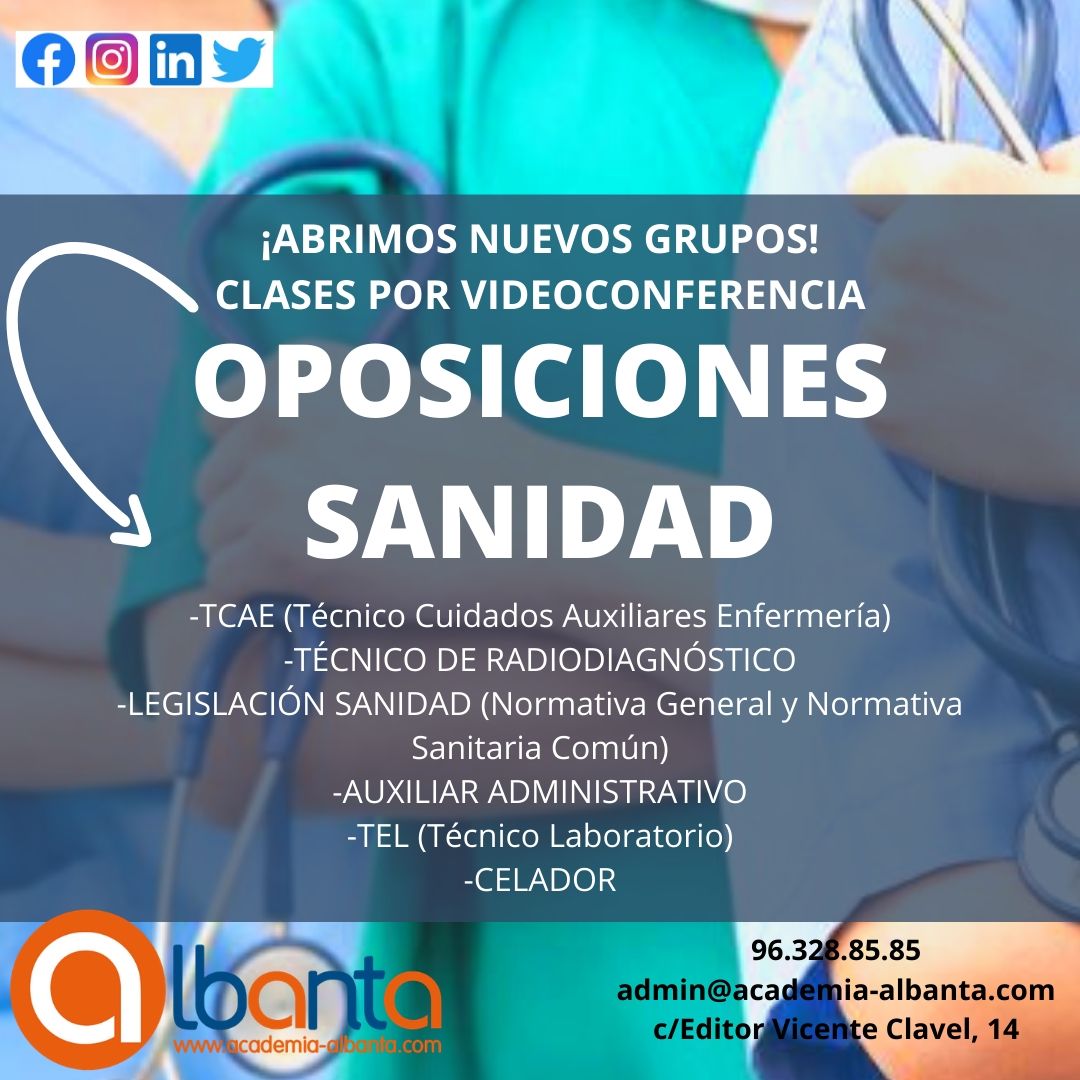 ¡ABRIMOS NUEVOS GRUPOS!
CLASES POR VIDEOCONFERENCIA

OPOSICIONES SANIDAD

-TCAE (Técnico Cuidados Auxiliares Enfermería)
-TÉCNICO DE RADIODIAGNÓSTICO
-LEGISLACIÓN SANIDAD (Normativa General y Normativa Sanitaria Común)
-AUXILIAR ADMINISTRATIVO
-TEL (Técnico Laboratorio)
-CELADOR

albanta
www.academia-albanta.com

96.328.85.85
admin@academia-albanta.com
c/Editor Vicente Clavel, 14